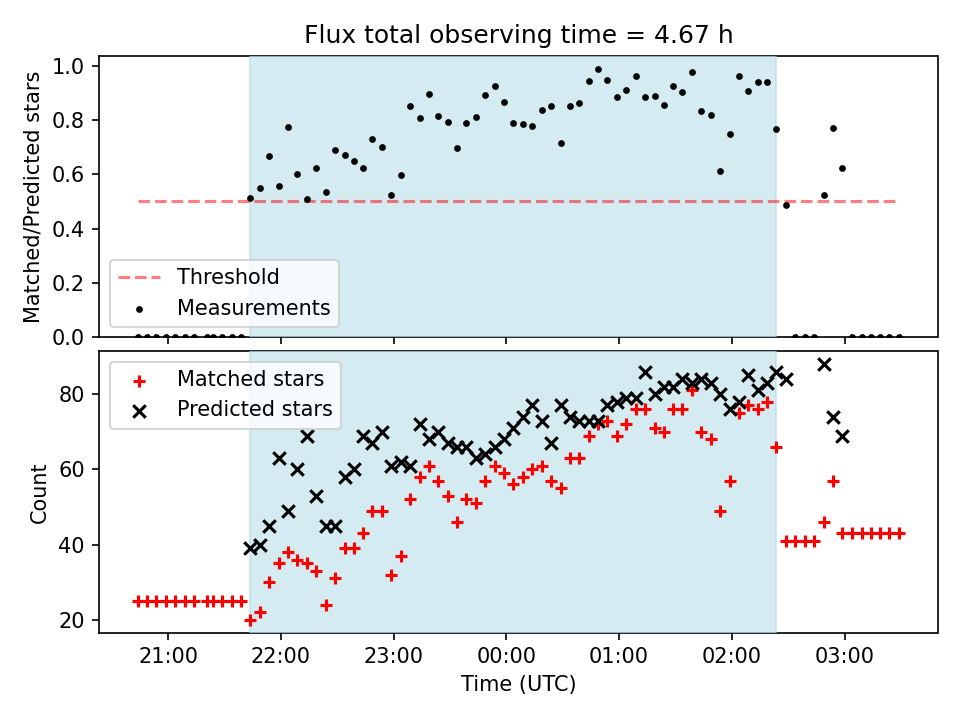 Flux total observing time = 4.67 h

Matched/Predicted stars

1.0
0.8
0.6
0.4
0.2
0.0

Threshold
Measurements

Count

80
60
40
20

Matched stars
Predicted stars

21:00
22:00
23:00
00:00
01:00
02:00
03:00

Time (UTC)